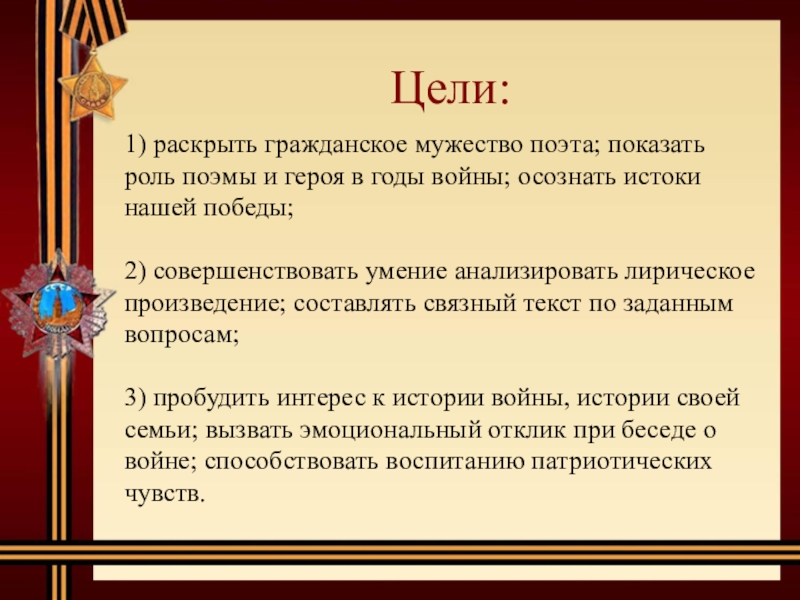 Цели:

1) раскрыть гражданское мужество поэта; показать роль поэмы и героя в годы войны; осознать истоки нашей победы;

2) совершенствовать умение анализировать лирическое произведение; составлять связный текст по заданным вопросам;

3) пробудить интерес к истории войны, истории своей семьи; вызвать эмоциональный отклик при беседе о войне; способствовать воспитанию патриотических чувств.